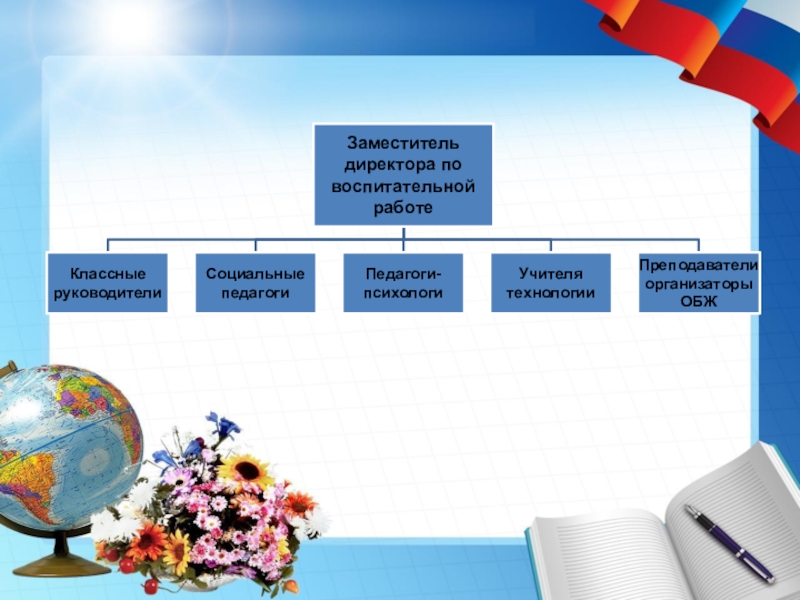 Заместитель директора по воспитательной работе

Классные руководители

Социальные педагоги

Педагоги-психологи

Учителя технологии

Преподаватели организаторы ОБЖ